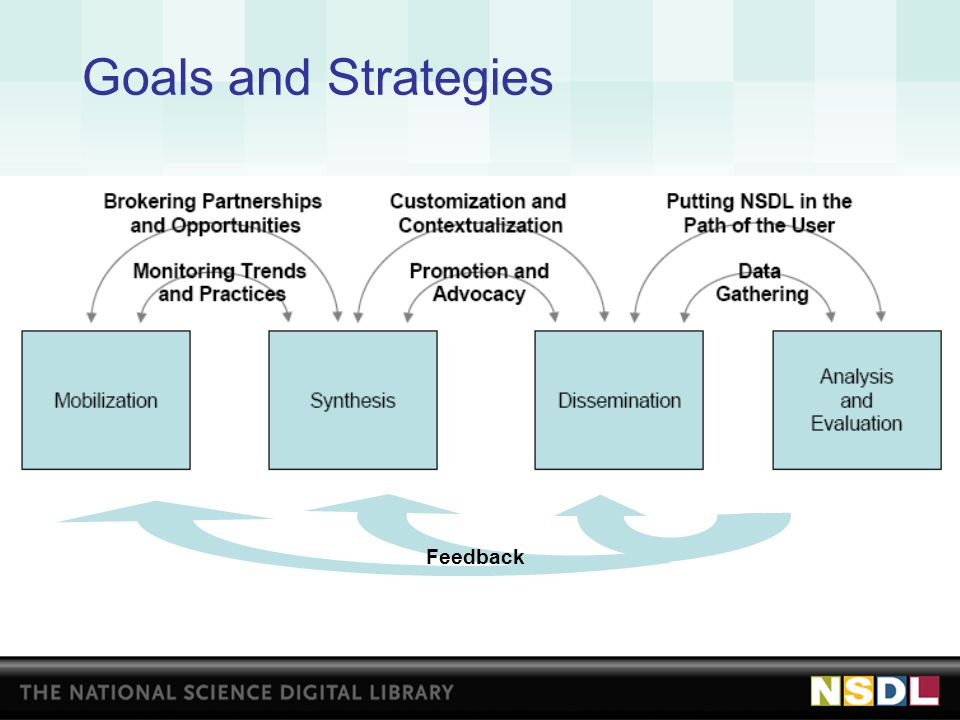 Goals and Strategies

Brokering Partnerships and Opportunities

Monitoring Trends and Practices

Customization and Contextualization

Promotion and Advocacy

Putting NSDL in the Path of the User

Data Gathering

Mobilization

Synthesis

Dissemination

Analysis and Evaluation

Feedback

THE NATIONAL SCIENCE DIGITAL LIBRARY

NSDL